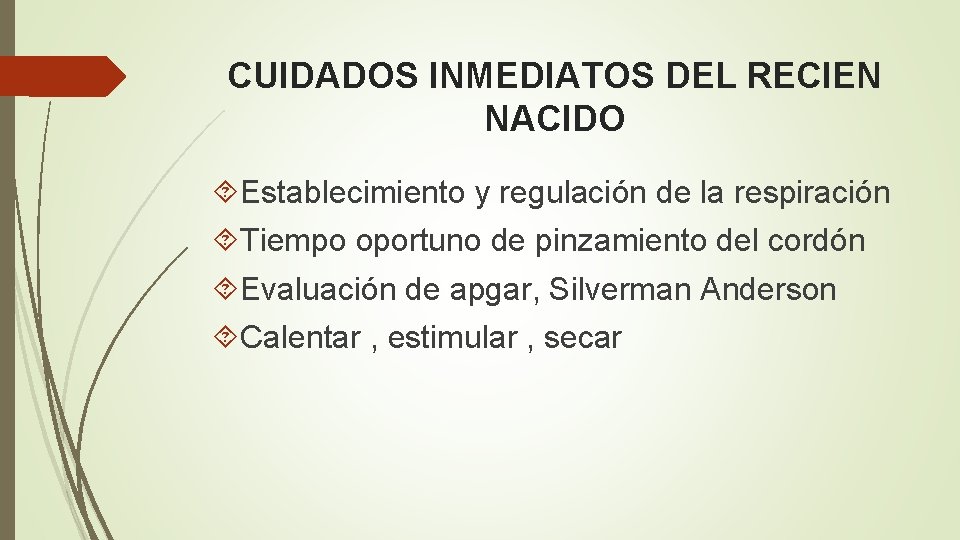 CUIDADOS INMEDIATOS DEL RECIEN NACIDO

Establecimiento y regulación de la respiración

Tiempo oportuno de pinzamiento del cordón

Evaluación de apgar, Silverman Anderson

Calentar , estimular , secar